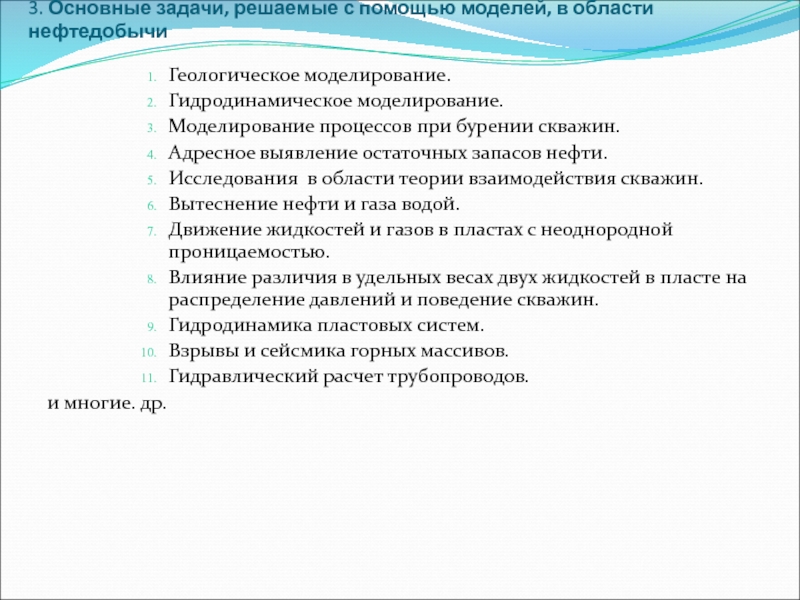 3. Основные задачи, решаемые с помощью моделей, в области нефтедобычи

1. Геологическое моделирование.
2. Гидродинамическое моделирование.
3. Моделирование процессов при бурении скважин.
4. Адресное выявление остаточных запасов нефти.
5. Исследования в области теории взаимодействия скважин.
6. Вытеснение нефти и газа водой.
7. Движение жидкостей и газов в пластах с неоднородной проницаемостью.
8. Влияние различия в удельных весах двух жидкостей в пласте на распределение давлений и поведение скважин.
9. Гидродинамика пластовых систем.
10. Взрывы и сейсмика горных массивов.
11. Гидравлический расчет трубопроводов.

и многие. др.